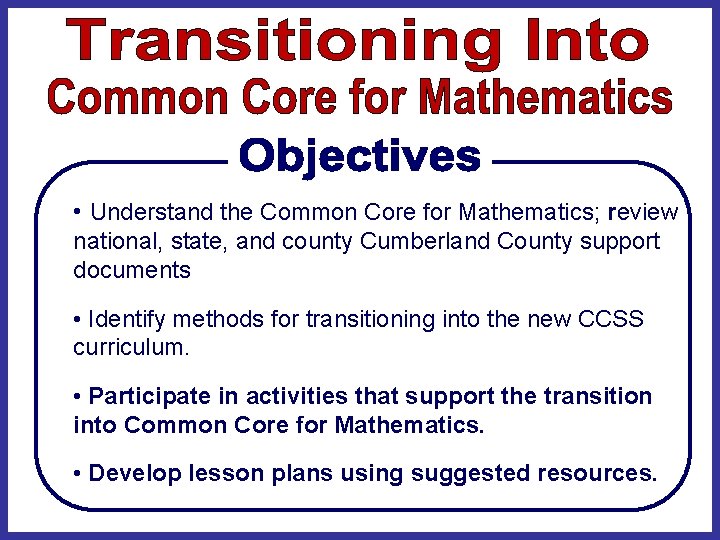 Transitioning Into
Common Core for Mathematics

Objectives

• Understand the Common Core for Mathematics; review national, state, and county Cumberland County support documents

• Identify methods for transitioning into the new CCSS curriculum.

• Participate in activities that support the transition into Common Core for Mathematics.

• Develop lesson plans using suggested resources.